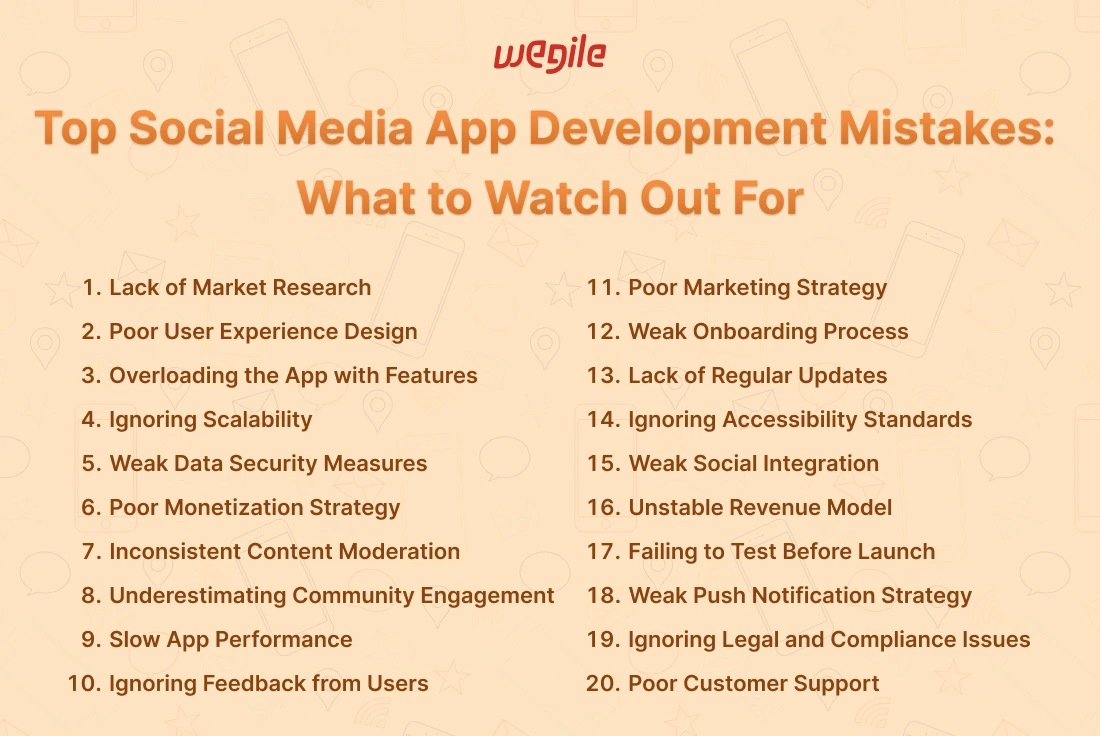 wegile

Top Social Media App Development Mistakes: What to Watch Out For

1. Lack of Market Research
2. Poor User Experience Design
3. Overloading the App with Features
4. Ignoring Scalability
5. Weak Data Security Measures
6. Poor Monetization Strategy
7. Inconsistent Content Moderation
8. Underestimating Community Engagement
9. Slow App Performance
10. Ignoring Feedback from Users

11. Poor Marketing Strategy
12. Weak Onboarding Process
13. Lack of Regular Updates
14. Ignoring Accessibility Standards
15. Weak Social Integration
16. Unstable Revenue Model
17. Failing to Test Before Launch
18. Weak Push Notification Strategy
19. Ignoring Legal and Compliance Issues
20. Poor Customer Support